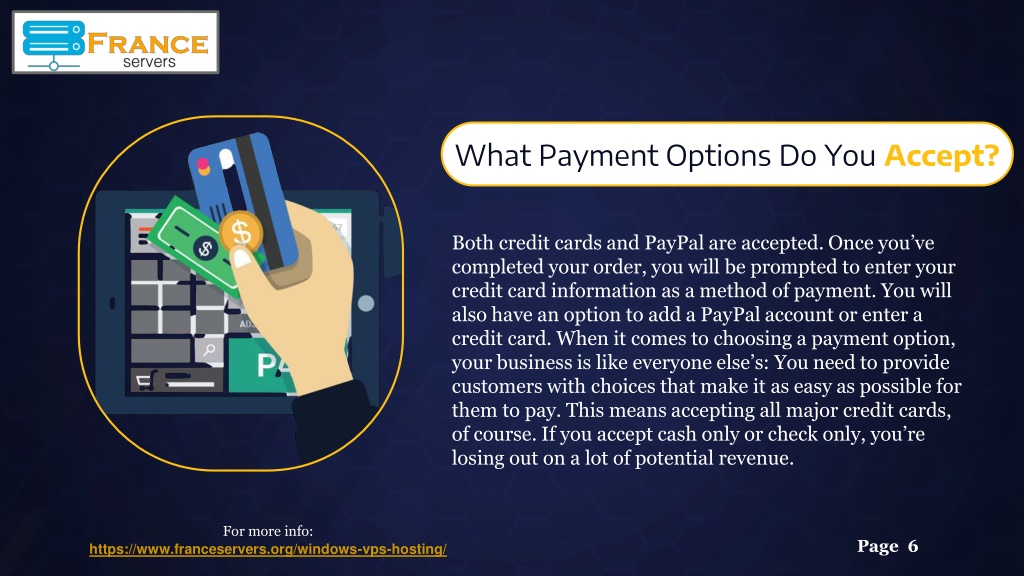 FRANCE servers

What Payment Options Do You Accept?

Both credit cards and PayPal are accepted. Once you've completed your order, you will be prompted to enter your credit card information as a method of payment. You will also have an option to add a PayPal account or enter a credit card. When it comes to choosing a payment option, your business is like everyone else's: You need to provide customers with choices that make it as easy as possible for them to pay. This means accepting all major credit cards, of course. If you accept cash only or check only, you're losing out on a lot of potential revenue.

For more info:
https://www.franceservers.org/windows-vps-hosting/

Page 6